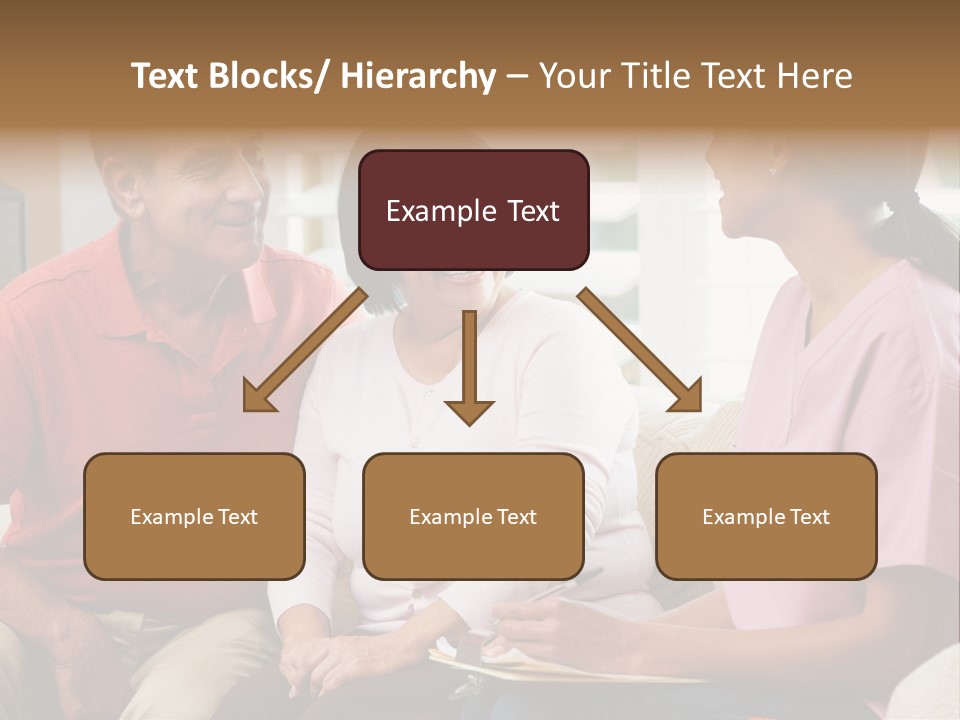 Text Blocks/ Hierarchy – Your Title Text Here

Example Text

Example Text

Example Text

Example Text